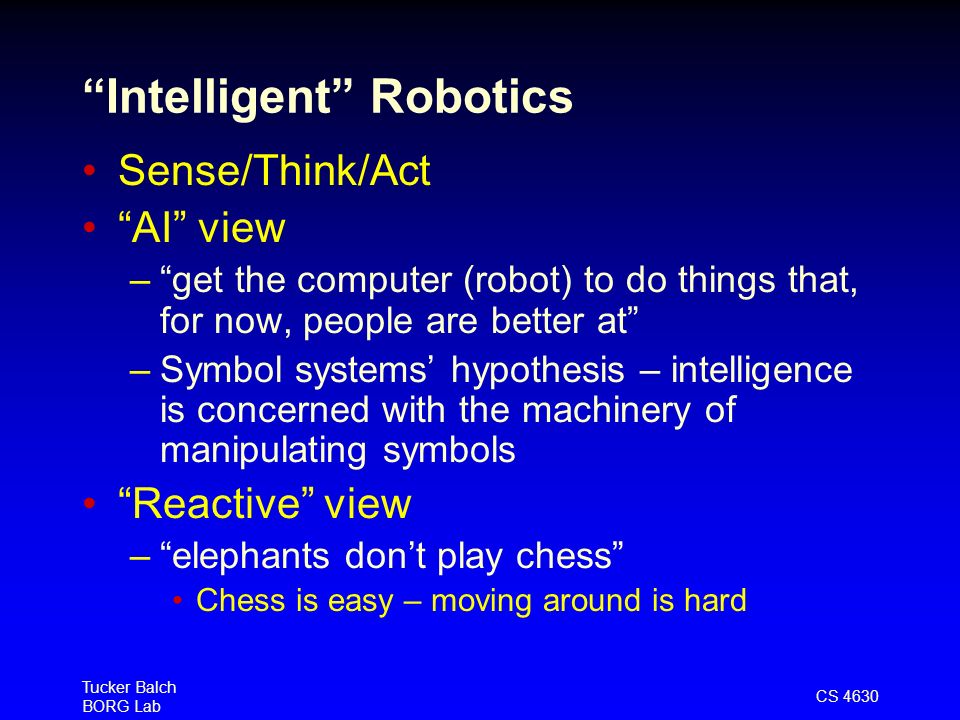 “Intelligent” Robotics

• Sense/Think/Act
• “AI” view
– “get the computer (robot) to do things that, for now, people are better at”
– Symbol systems’ hypothesis – intelligence is concerned with the machinery of manipulating symbols
• “Reactive” view
– “elephants don’t play chess”
• Chess is easy – moving around is hard

Tucker Balch
BORG Lab

CS 4630